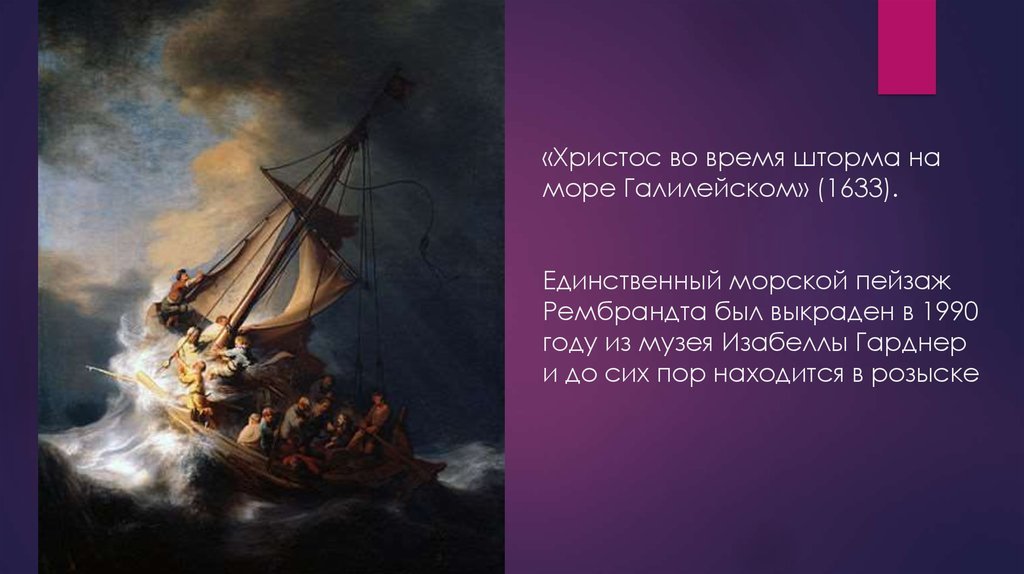 «Христос во время шторма на море Галилейском» (1633).

Единственный морской пейзаж Рембрандта был выкраден в 1990 году из музея Изабеллы Гарднер и до сих пор находится в розыске